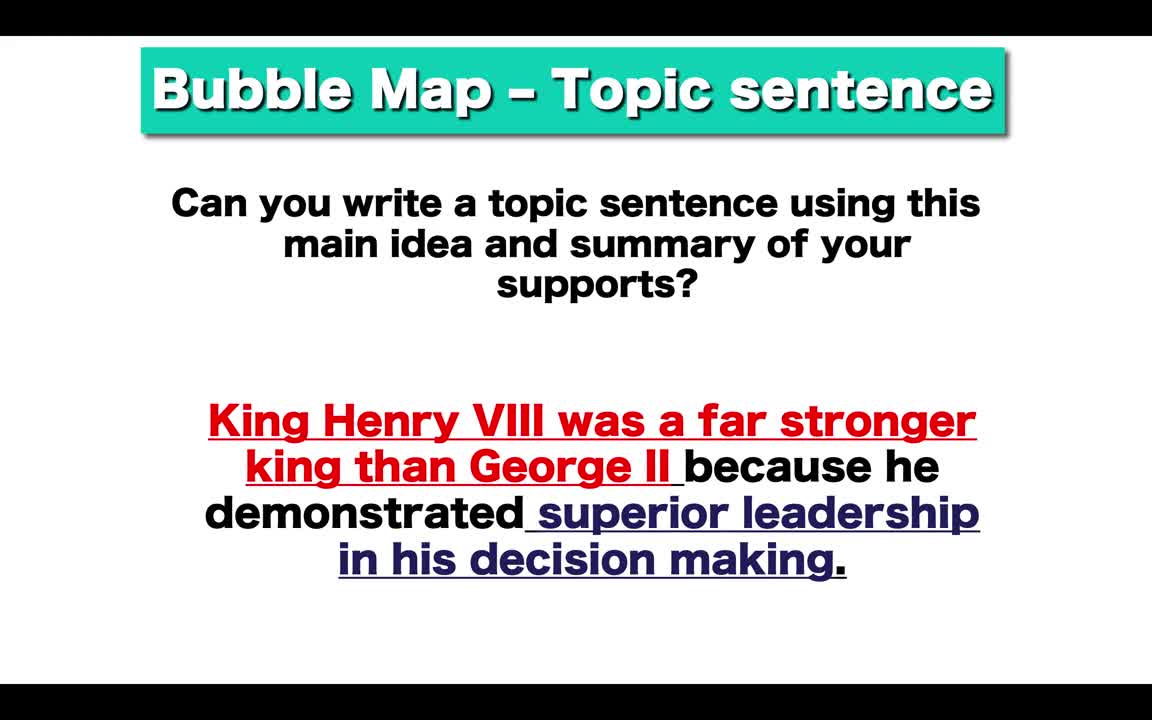 Bubble Map – Topic sentence

Can you write a topic sentence using this main idea and summary of your supports?

King Henry VIII was a far stronger king than George II because he demonstrated superior leadership in his decision making.